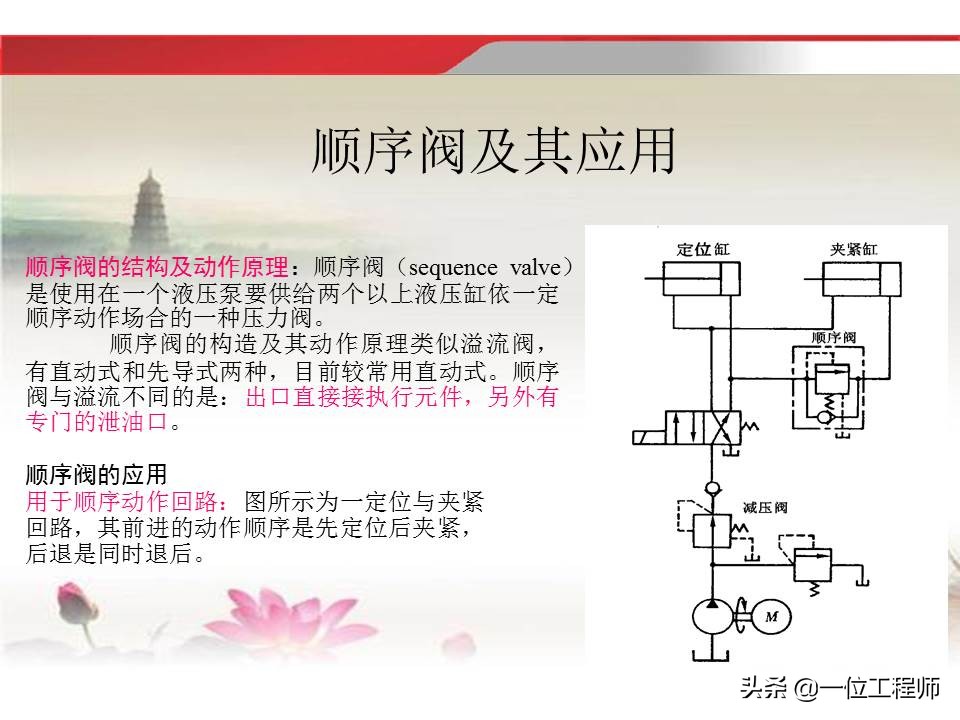 顺序阀及其应用

顺序阀的结构及动作原理：顺序阀（sequence valve）是使用在一个液压泵要供给两个以上液压缸依一定顺序动作场合的一种压力阀。

顺序阀的构造及其动作原理类似溢流阀，有直动式和先导式两种，目前较常用直动式。顺序阀与溢流不同的是：出口直接接执行元件，另外有专门的泄油口。

顺序阀的应用
用于顺序动作回路：图所示为一定位与夹紧回路，其前进的动作顺序是先定位后夹紧，后退是同时退后。

定位缸
夹紧缸
顺序阀
减压阀
M

头条 @一位工程师